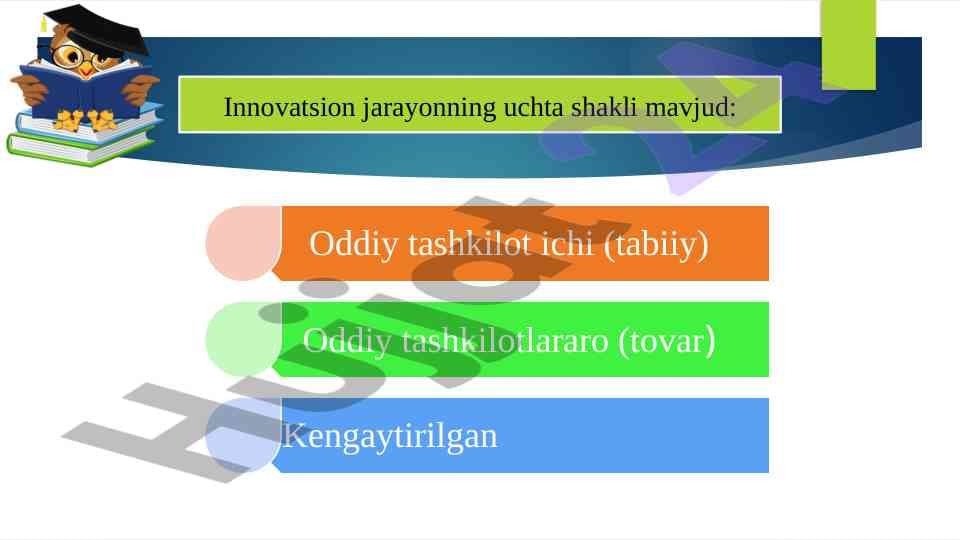 Innovatsion jarayonning uchta shakli mavjud:

Oddiy tashkilot ichi (tabiiy)

Oddiy tashkilotlararo (tovar)

Kengaytirilgan

Hujjat 24